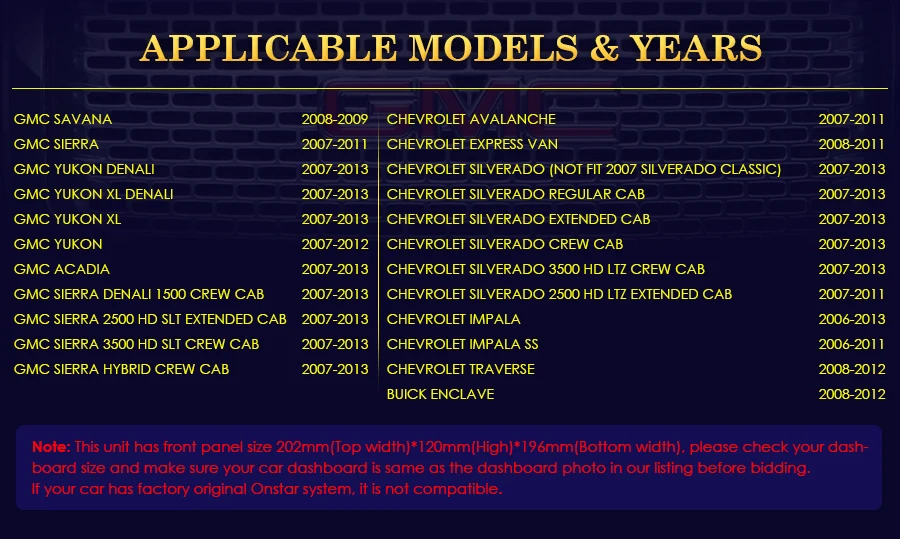 APPLICABLE MODELS & YEARS

GMC SAVANA 2008-2009
GMC SIERRA 2007-2011
GMC YUKON DENALI 2007-2013
GMC YUKON XL DENALI 2007-2013
GMC YUKON XL 2007-2013
GMC YUKON 2007-2012
GMC ACADIA 2007-2013
GMC SIERRA DENALI 1500 CREW CAB 2007-2013
GMC SIERRA 2500 HD SLT EXTENDED CAB 2007-2013
GMC SIERRA 3500 HD SLT CREW CAB 2007-2013
GMC SIERRA HYBRID CREW CAB 2007-2013

CHEVROLET AVALANCHE 2007-2011
CHEVROLET EXPRESS VAN 2008-2011
CHEVROLET SILVERADO (NOT FIT 2007 SILVERADO CLASSIC) 2007-2013
CHEVROLET SILVERADO REGULAR CAB 2007-2013
CHEVROLET SILVERADO EXTENDED CAB 2007-2013
CHEVROLET SILVERADO CREW CAB 2007-2013
CHEVROLET SILVERADO 3500 HD LTZ CREW CAB 2007-2013
CHEVROLET SILVERADO 2500 HD LTZ EXTENDED CAB 2007-2011
CHEVROLET IMPALA 2006-2013
CHEVROLET IMPALA SS 2006-2011
CHEVROLET TRAVERSE 2008-2012
BUICK ENCLAVE 2008-2012

Note: This unit has front panel size 202mm(Top width)*120mm(High)*196mm(Bottom width), please check your dashboard size and make sure your car dashboard is same as the dashboard photo in our listing before bidding.
If your car has factory original Onstar system, it is not compatible.